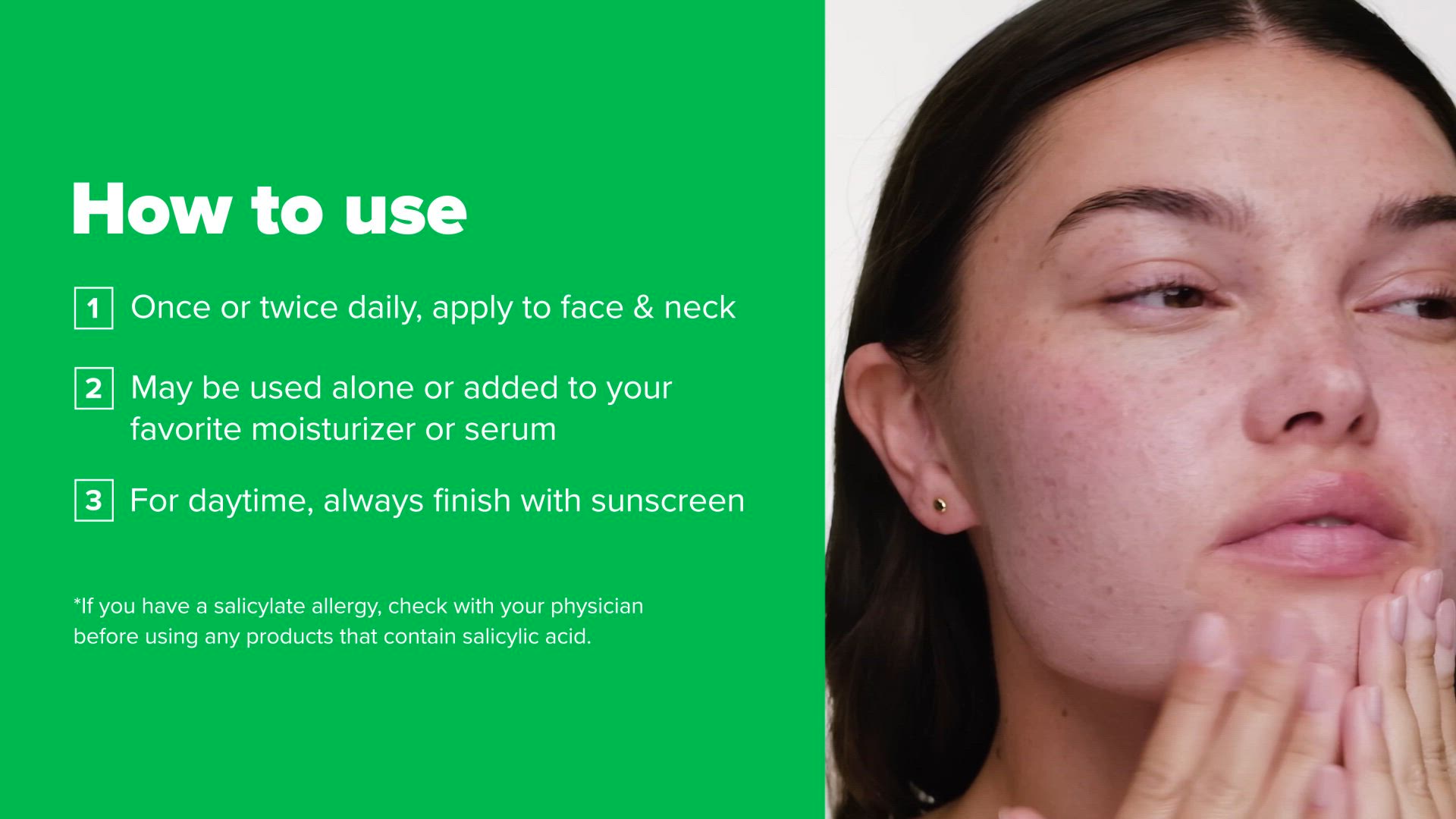 How to use

1 Once or twice daily, apply to face & neck

2 May be used alone or added to your favorite moisturizer or serum

3 For daytime, always finish with sunscreen

*If you have a salicylate allergy, check with your physician before using any products that contain salicylic acid.